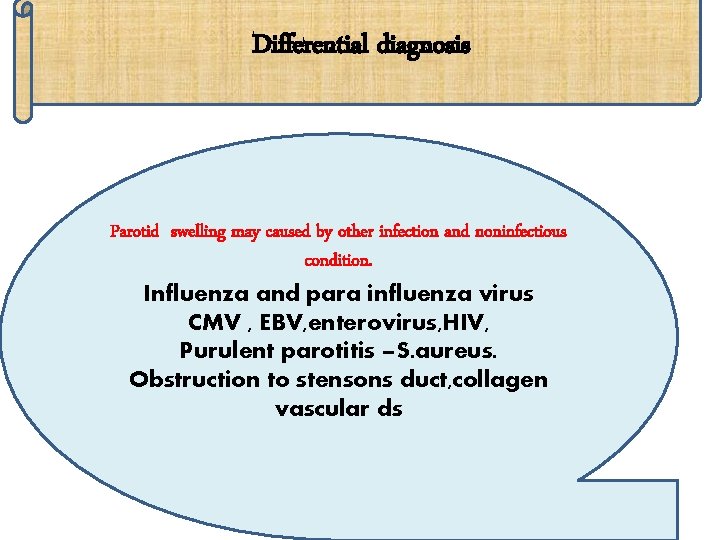 Differential diagnosis

Parotid swelling may caused by other infection and noninfectious condition.

Influenza and para influenza virus
CMV , EBV,enterovirus,HIV,
Purulent parotitis –S.aureus.
Obstruction to stensons duct,collagen vascular ds